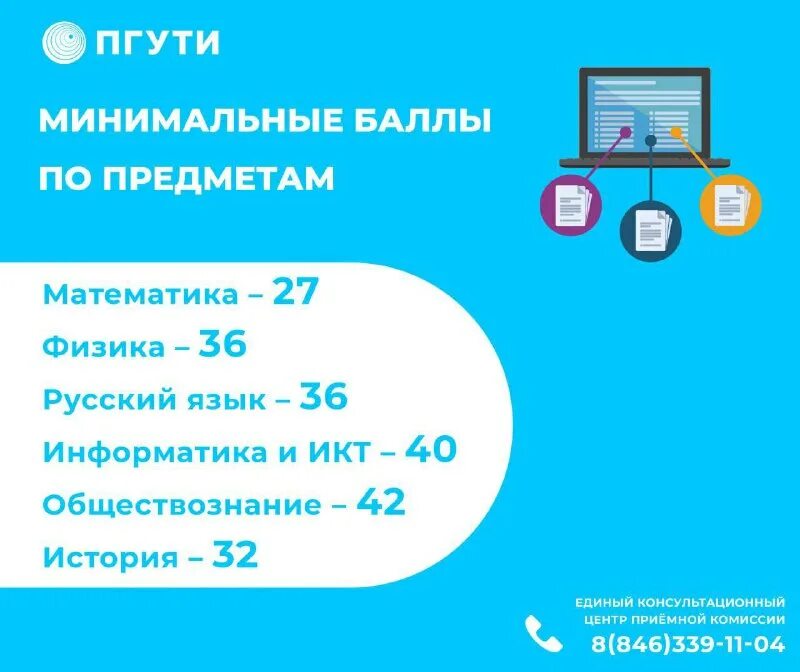 ПГУТИ

МИНИМАЛЬНЫЕ БАЛЛЫ ПО ПРЕДМЕТАМ

Математика – 27
Физика – 36
Русский язык – 36
Информатика и ИКТ – 40
Обществознание – 42
История – 32

ЕДИНЫЙ КОНСУЛЬТАЦИОННЫЙ ЦЕНТР ПРИЁМНОЙ КОМИССИИ
8(846)339-11-04